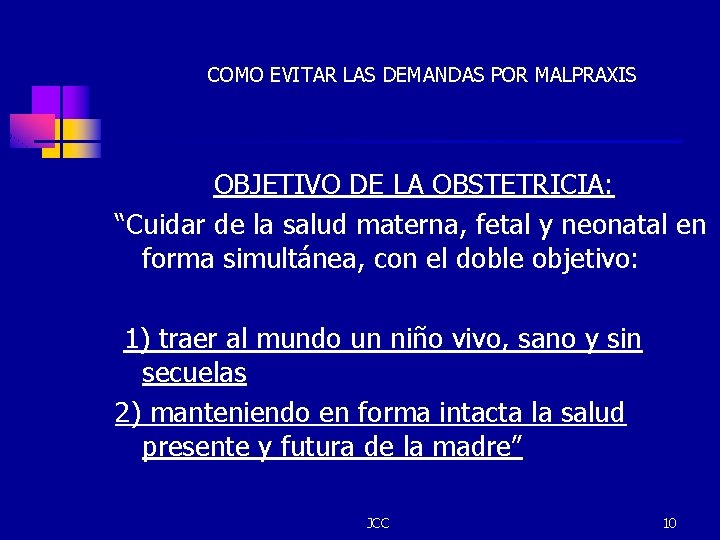 COMO EVITAR LAS DEMANDAS POR MALPRAXIS

OBJETIVO DE LA OBSTETRICIA:

“Cuidar de la salud materna, fetal y neonatal en forma simultánea, con el doble objetivo:

1) traer al mundo un niño vivo, sano y sin secuelas

2) manteniendo en forma intacta la salud presente y futura de la madre”

JCC

10